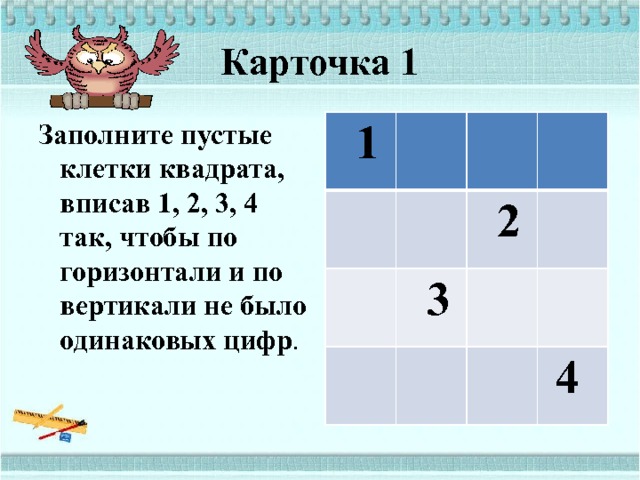 Карточка 1

Заполните пустые клетки квадрата, вписав 1, 2, 3, 4 так, чтобы по горизонтали и по вертикали не было одинаковых цифр.

| 1 | | | |
|---|---|---|---|
| | | 2 | |
| | 3 | | |
| | | | 4 |